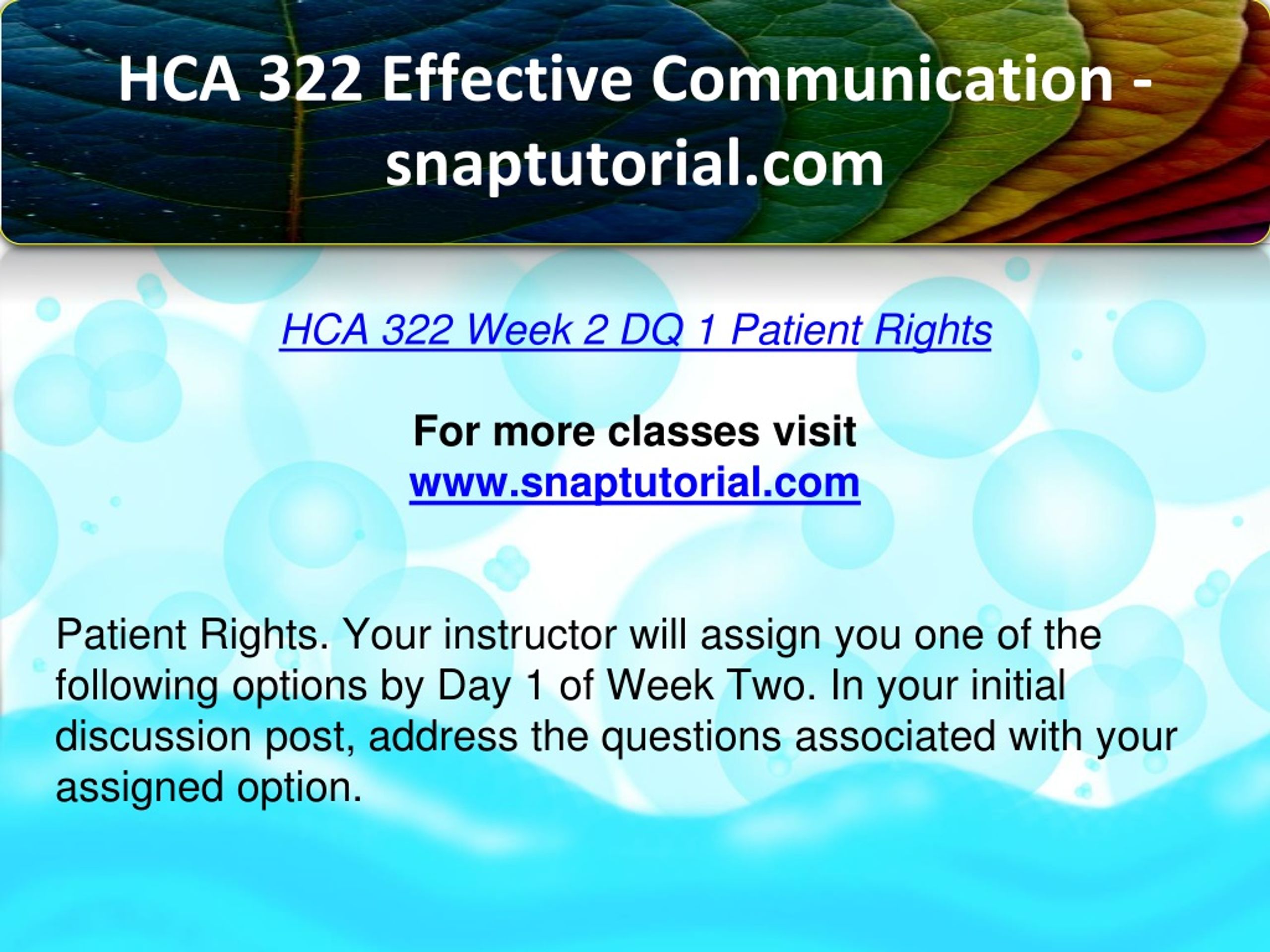 HCA 322 Effective Communication - snaptutorial.com

HCA 322 Week 2 DQ 1 Patient Rights

For more classes visit
www.snaptutorial.com

Patient Rights. Your instructor will assign you one of the following options by Day 1 of Week Two. In your initial discussion post, address the questions associated with your assigned option.